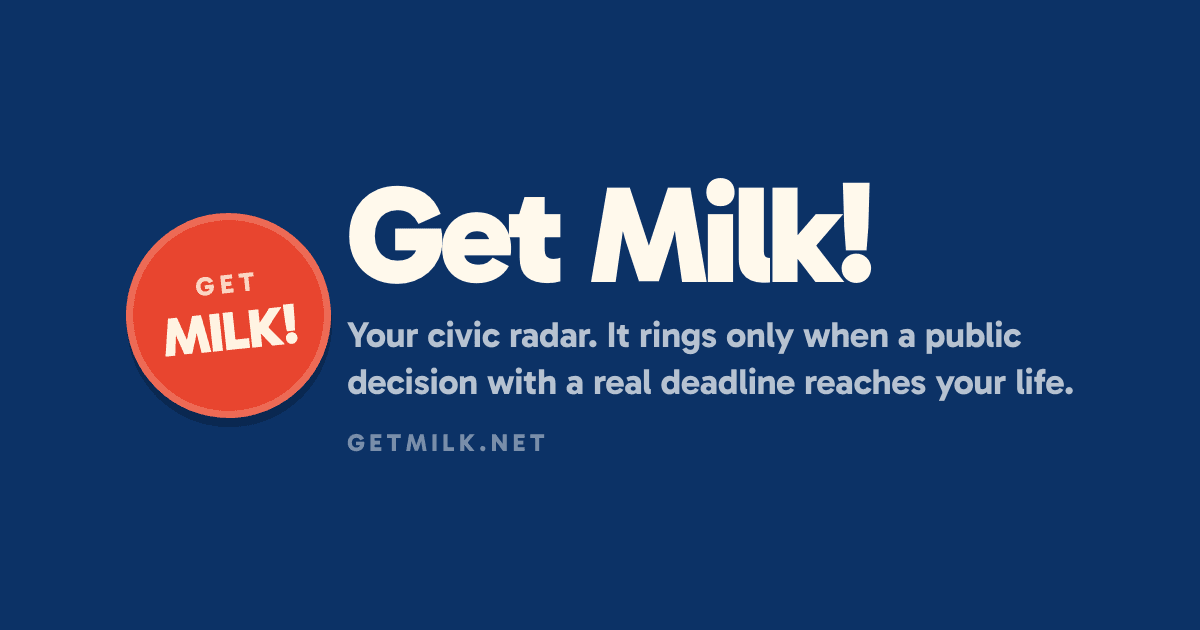 GET
MILK!

Get Milk!

Your civic radar. It rings only when a public decision with a real deadline reaches your life.

GETMILK.NET